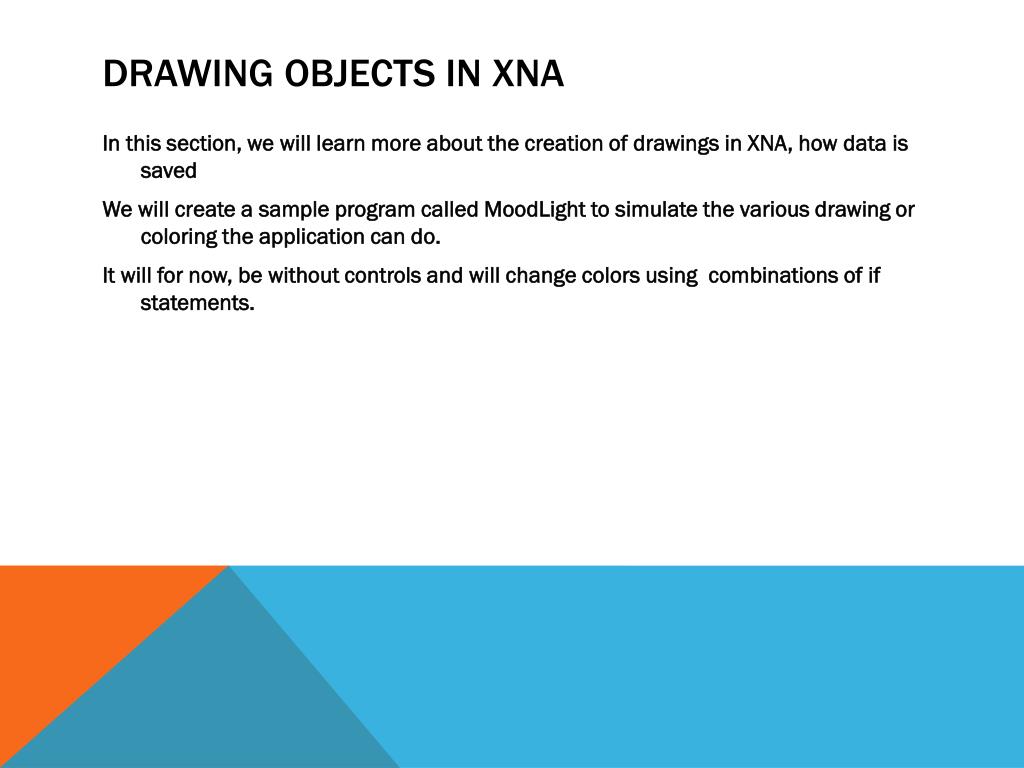 DRAWING OBJECTS IN XNA

In this section, we will learn more about the creation of drawings in XNA, how data is saved

We will create a sample program called MoodLight to simulate the various drawing or coloring the application can do.

It will for now, be without controls and will change colors using  combinations of if statements.